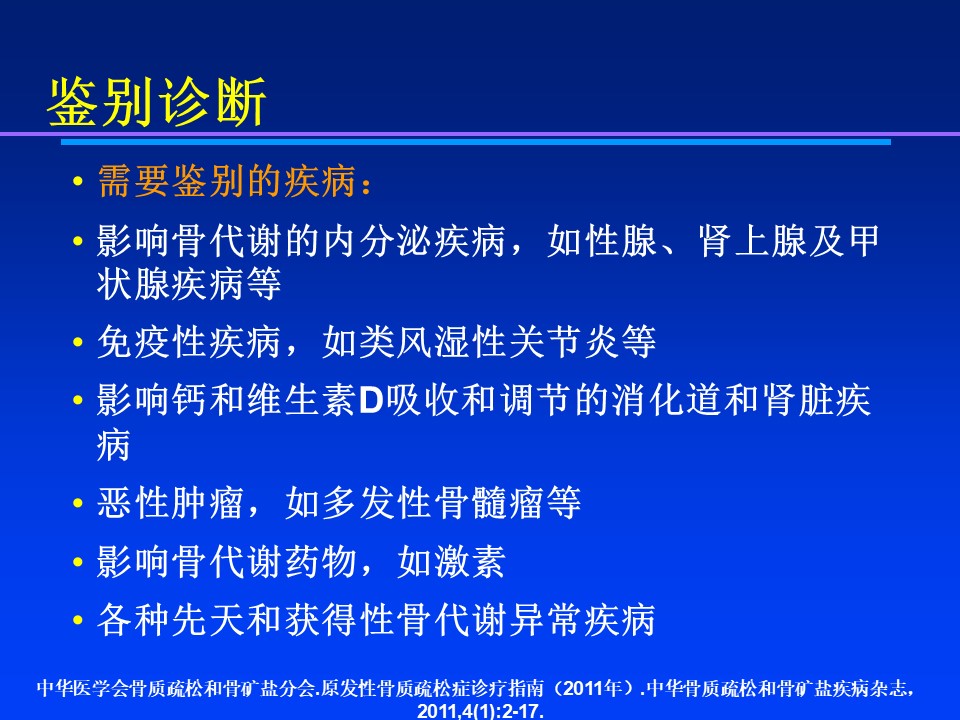 鉴别诊断

• 需要鉴别的疾病：

• 影响骨代谢的内分泌疾病，如性腺、肾上腺及甲状腺疾病等

• 免疫性疾病，如类风湿性关节炎等

• 影响钙和维生素D吸收和调节的消化道和肾脏疾病

• 恶性肿瘤，如多发性骨髓瘤等

• 影响骨代谢药物，如激素

• 各种先天和获得性骨代谢异常疾病

中华医学会骨质疏松和骨矿盐分会.原发性骨质疏松症诊疗指南（2011年）.中华骨质疏松和骨矿盐疾病杂志，2011,4(1):2-17.